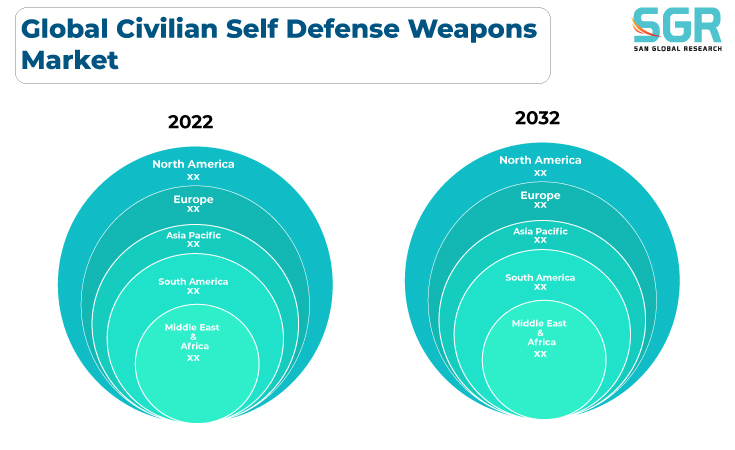 Global Civilian Self Defense Weapons Market

SGR
SAN GLOBAL RESEARCH

2022

North America
XX

Europe
XX

Asia Pacific
XX

South America
XX

Middle East
&
Africa
XX

2032

North America
XX

Europe
XX

Asia Pacific
XX

South America
XX

Middle East
&
Africa
XX